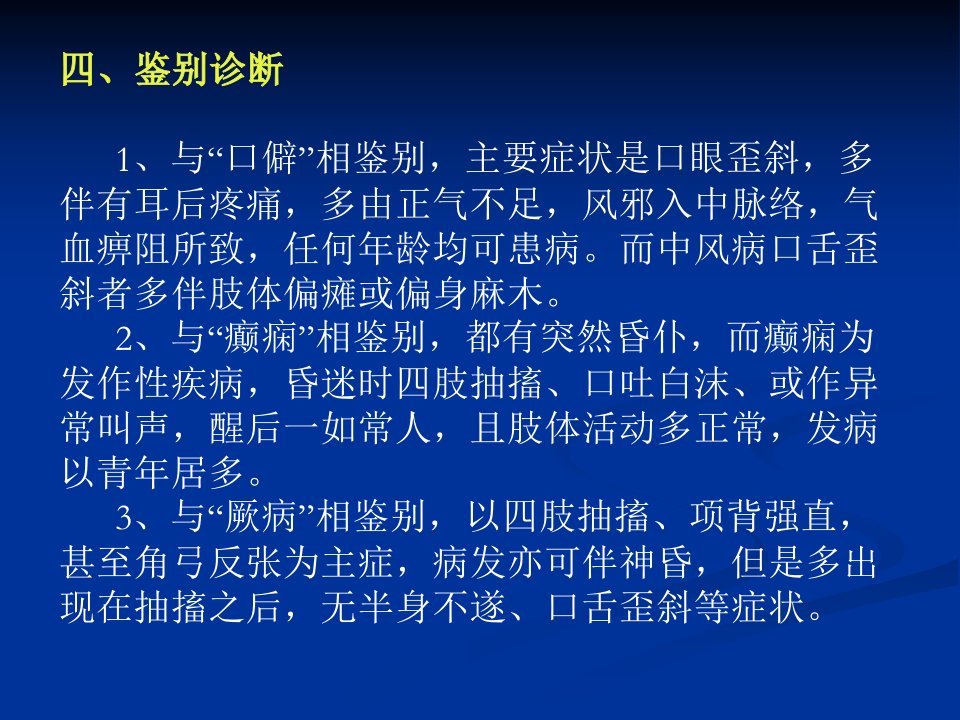 四、鉴别诊断

1、与“口僻”相鉴别，主要症状是口眼歪斜，多伴有耳后疼痛，多由正气不足，风邪入中脉络，气血痹阻所致，任何年龄均可患病。而中风病口舌歪斜者多伴肢体偏瘫或偏身麻木。

2、与“癫痫”相鉴别，都有突然昏仆，而癫痫为发作性疾病，昏迷时四肢抽搐、口吐白沫、或作异常叫声，醒后一如常人，且肢体活动多正常，发病以青年居多。

3、与“厥病”相鉴别，以四肢抽搐、项背强直，甚至角弓反张为主症，病发亦可伴神昏，但是多出现在抽搐之后，无半身不遂、口舌歪斜等症状。